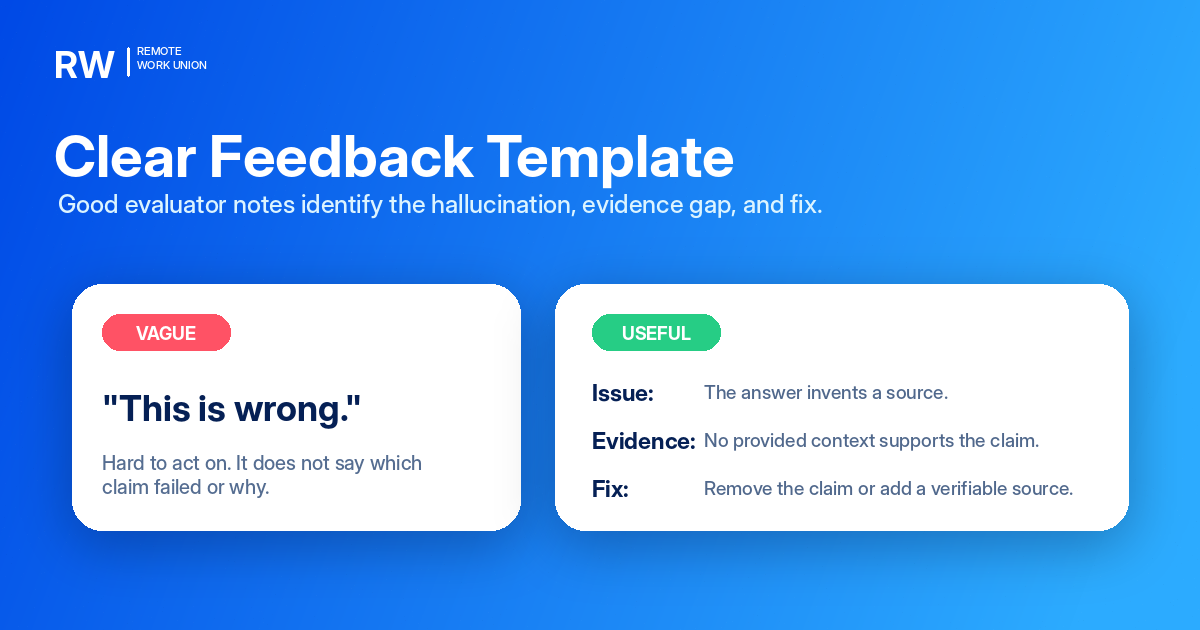 RW | REMOTE WORK UNION

Clear Feedback Template

Good evaluator notes identify the hallucination, evidence gap, and fix.

VAGUE

"This is wrong."

Hard to act on. It does not say which claim failed or why.

USEFUL

Issue: The answer invents a source.

Evidence: No provided context supports the claim.

Fix: Remove the claim or add a verifiable source.